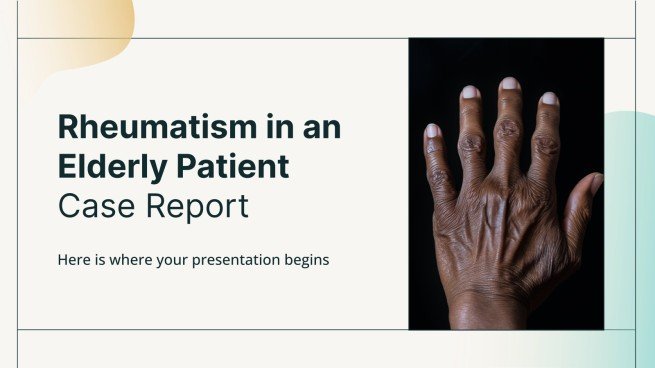 Rheumatism in an Elderly Patient
Case Report

Here is where your presentation begins